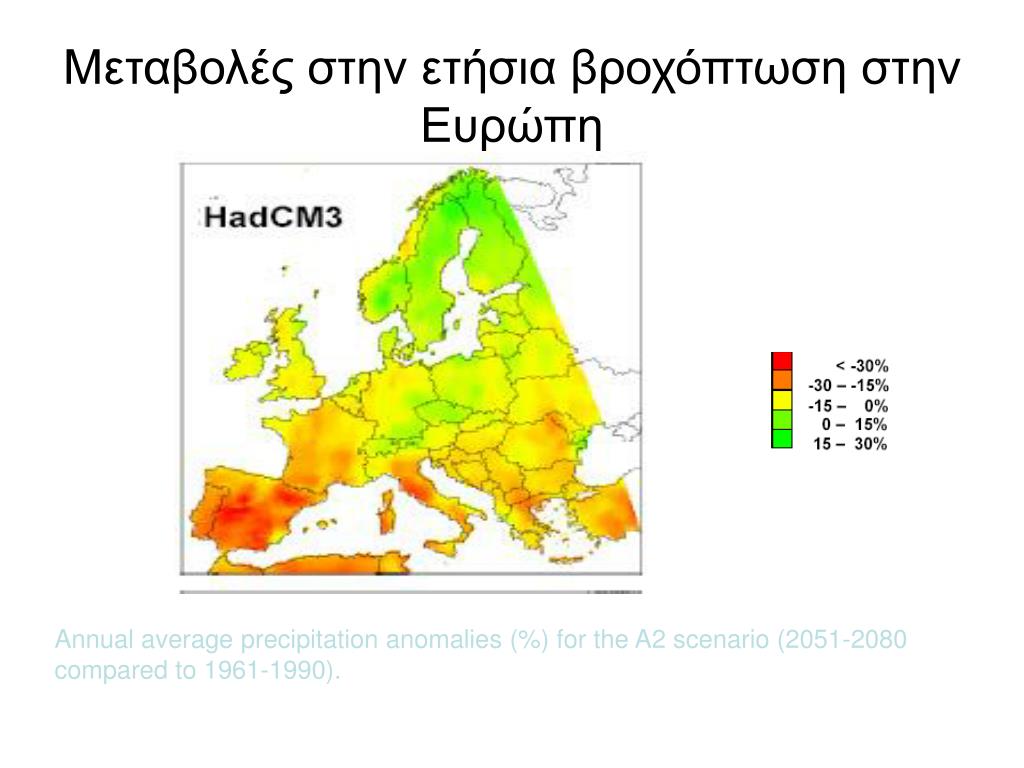 Μεταβολές στην ετήσια βροχόπτωση στην Ευρώπη

HadCM3

< -30%
-30 – -15%
-15 – 0%
0 – 15%
15 – 30%

Annual average precipitation anomalies (%) for the A2 scenario (2051-2080 compared to 1961-1990).